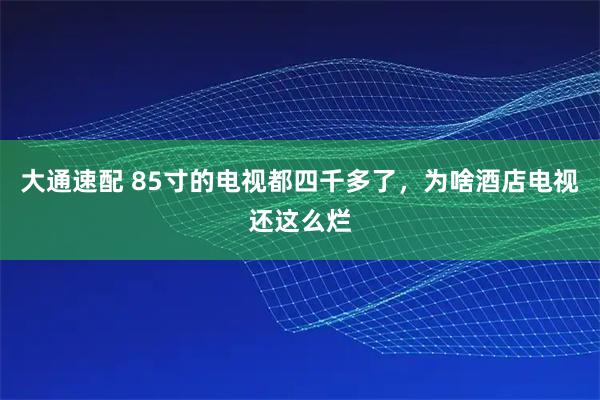 大通速配 85寸的电视都四千多了，为啥酒店电视还这么烂